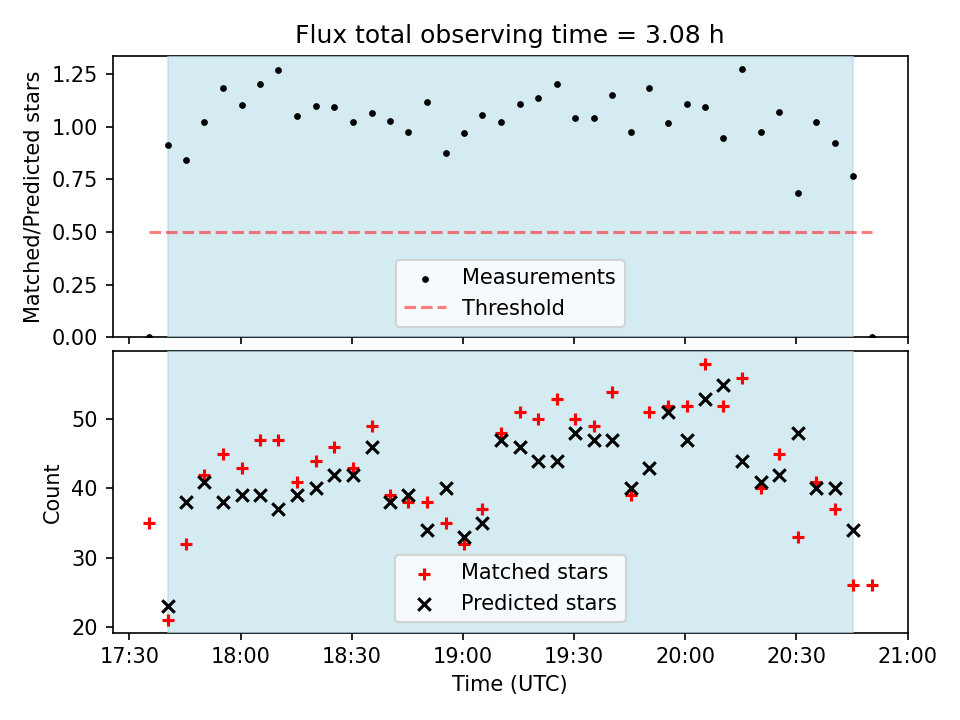 Flux total observing time = 3.08 h

Matched/Predicted stars

1.25
1.00
0.75
0.50
0.25
0.00

Measurements
Threshold

Count

50
40
30
20

Matched stars
Predicted stars

17:30
18:00
18:30
19:00
19:30
20:00
20:30
21:00

Time (UTC)